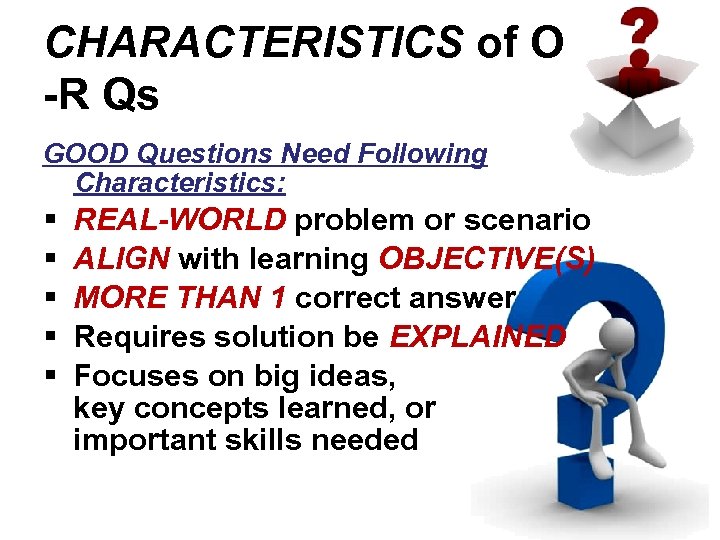 CHARACTERISTICS of O -R Qs

GOOD Questions Need Following Characteristics:

▪ REAL-WORLD problem or scenario
▪ ALIGN with learning OBJECTIVE(S)
▪ MORE THAN 1 correct answer
▪ Requires solution be EXPLAINED
▪ Focuses on big ideas, key concepts learned, or important skills needed